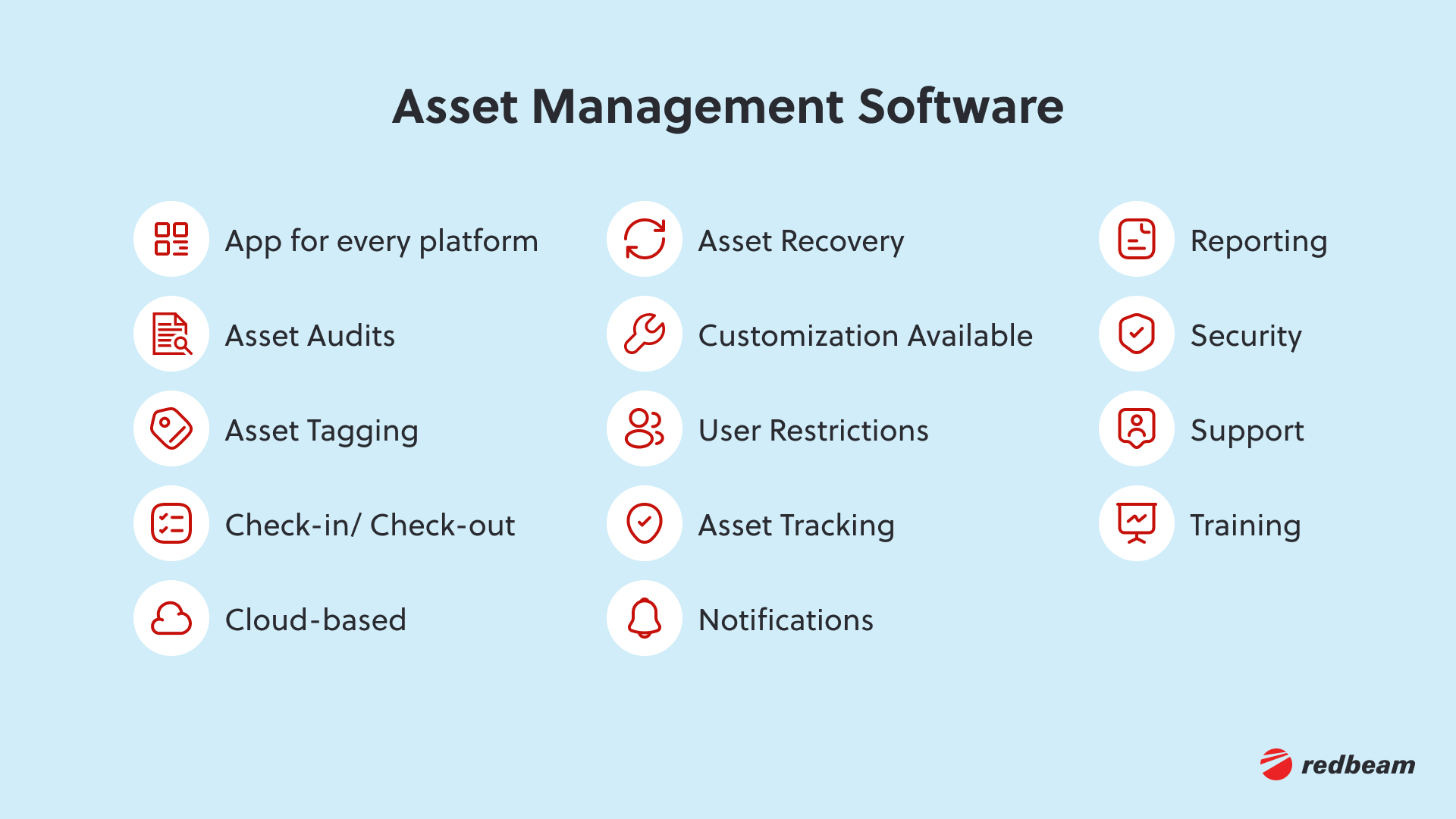 Asset Management Software

App for every platform

Asset Audits

Asset Tagging

Check-in/ Check-out

Cloud-based

Asset Recovery

Customization Available

User Restrictions

Asset Tracking

Notifications

Reporting

Security

Support

Training

redbeam